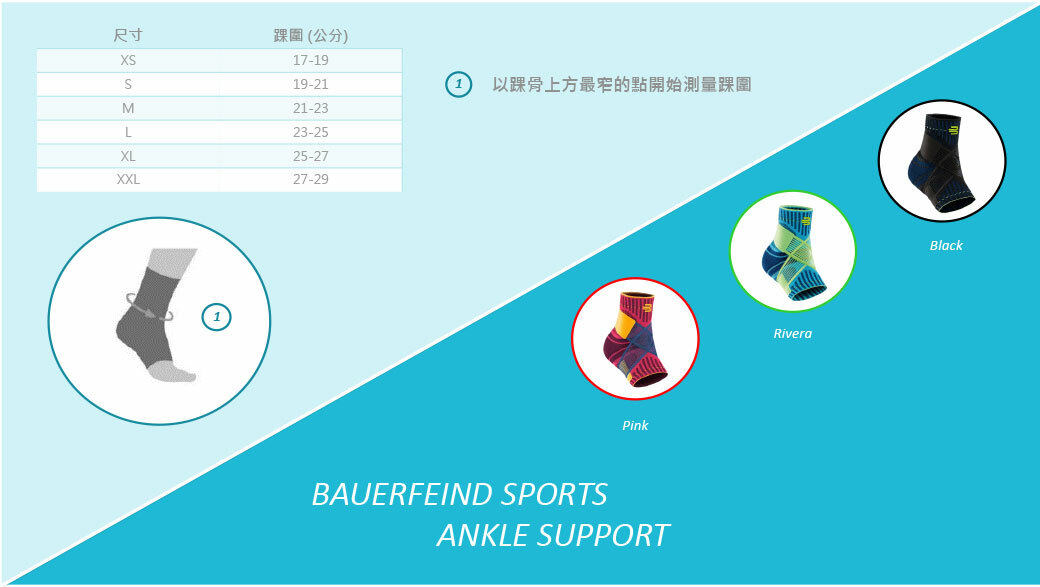 | 尺寸 | 踝圍 (公分) |
|---|---|
| XS | 17-19 |
| S | 19-21 |
| M | 21-23 |
| L | 23-25 |
| XL | 25-27 |
| XXL | 27-29 |

1 以踝骨上方最窄的點開始測量踝圍

1

Black

Rivera

Pink

BAUERFEIND SPORTS
ANKLE SUPPORT